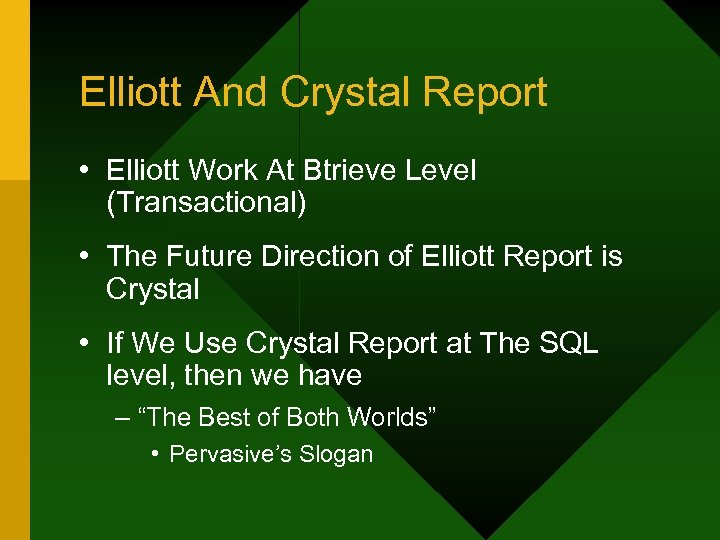 Elliott And Crystal Report

• Elliott Work At Btrieve Level (Transactional)

• The Future Direction of Elliott Report is Crystal

• If We Use Crystal Report at The SQL level, then we have

– “The Best of Both Worlds”

• Pervasive’s Slogan